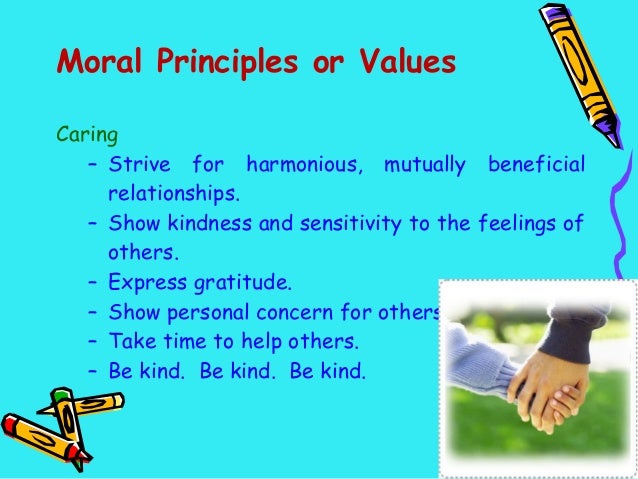 Moral Principles or Values

Caring

– Strive for harmonious, mutually beneficial relationships.
– Show kindness and sensitivity to the feelings of others.
– Express gratitude.
– Show personal concern for others
– Take time to help others.
– Be kind. Be kind. Be kind.